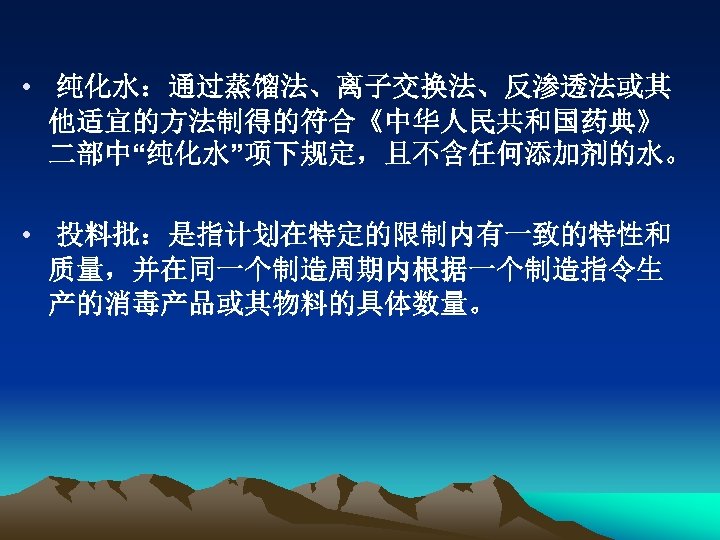 • 纯化水：通过蒸馏法、离子交换法、反渗透法或其他适宜的方法制得的符合《中华人民共和国药典》二部中“纯化水”项下规定，且不含任何添加剂的水。

• 投料批：是指计划在特定的限制内有一致的特性和质量，并在同一个制造周期内根据一个制造指令生产的消毒产品或其物料的具体数量。